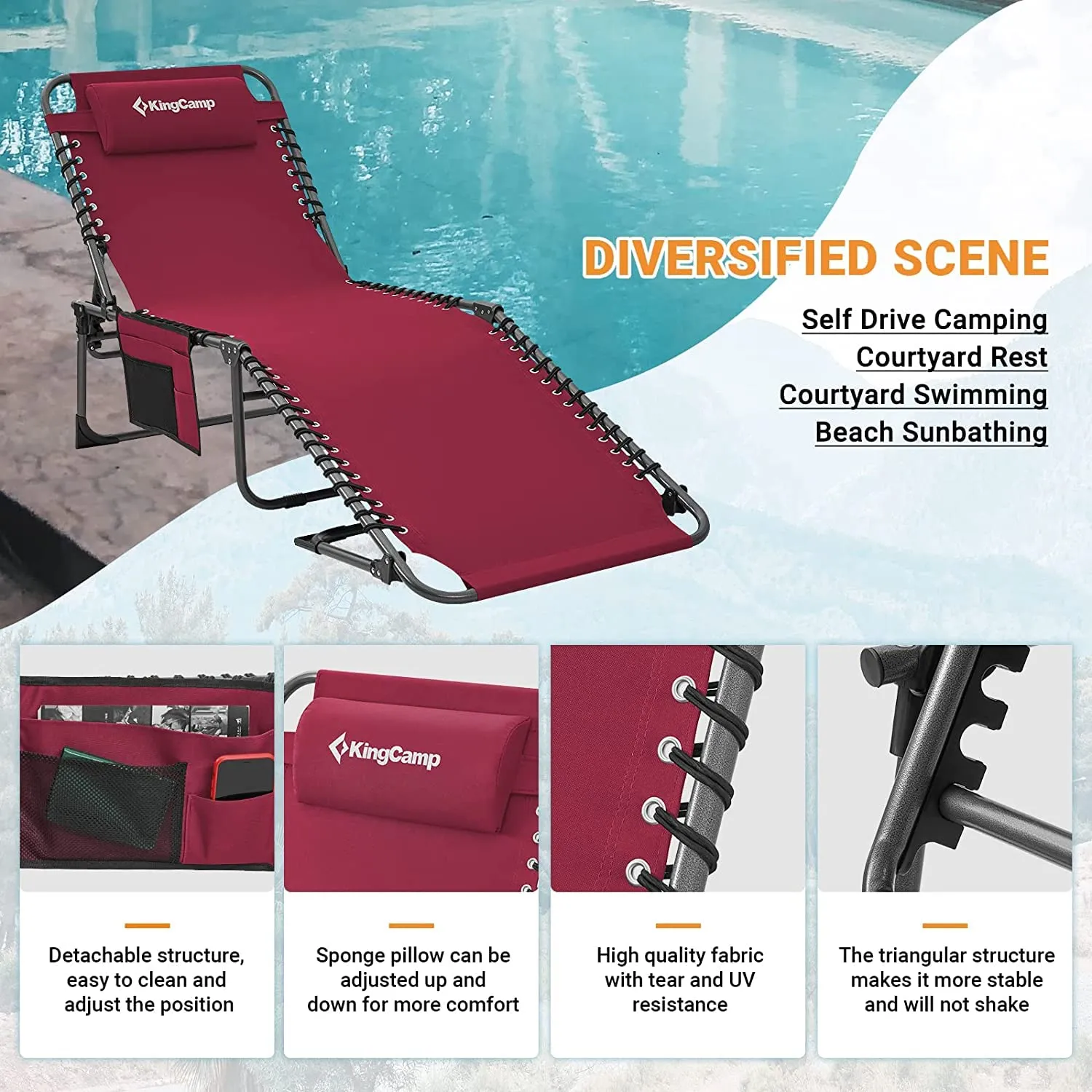 KingCamp

DIVERSIFIED SCENE

Self Drive Camping
Courtyard Rest
Courtyard Swimming
Beach Sunbathing

KingCamp

Detachable structure, easy to clean and adjust the position

Sponge pillow can be adjusted up and down for more comfort

High quality fabric with tear and UV resistance

The triangular structure makes it more stable and will not shake